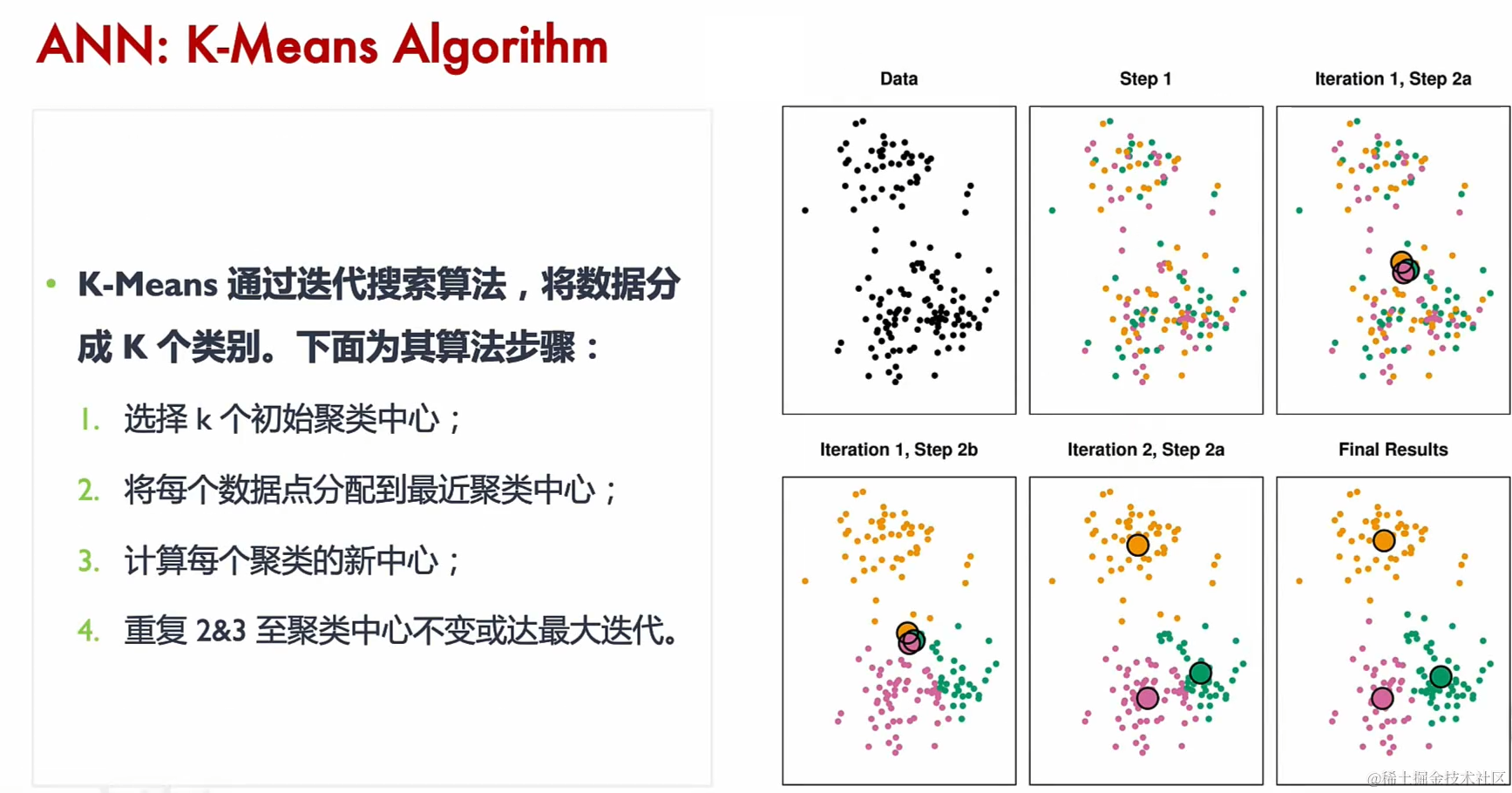 ANN: K-Means Algorithm

• K-Means 通过迭代搜索算法，将数据分成 K 个类别。下面为其算法步骤：

1. 选择 k 个初始聚类中心；

2. 将每个数据点分配到最近聚类中心；

3. 计算每个聚类的新中心；

4. 重复 2&3 至聚类中心不变或达最大迭代。

Data

Step 1

Iteration 1, Step 2a

Iteration 1, Step 2b

Iteration 2, Step 2a

Final Results

@稀土掘金技术社区